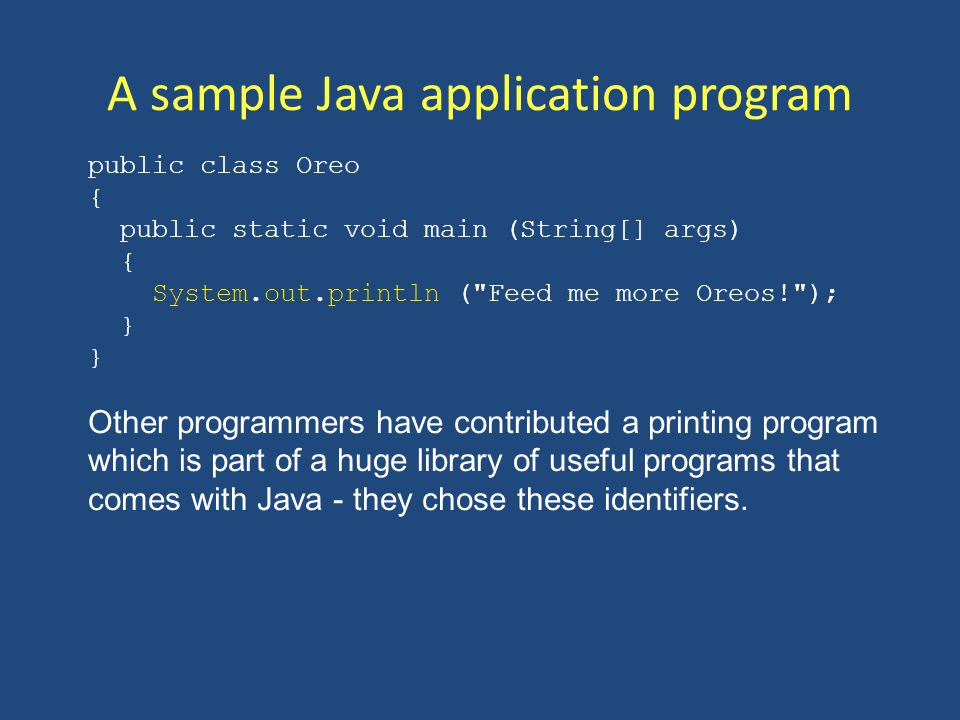 A sample Java application program

public class Oreo
{
  public static void main (String[] args)
  {
    System.out.println ("Feed me more Oreos!");
  }
}

Other programmers have contributed a printing program which is part of a huge library of useful programs that comes with Java - they chose these identifiers.